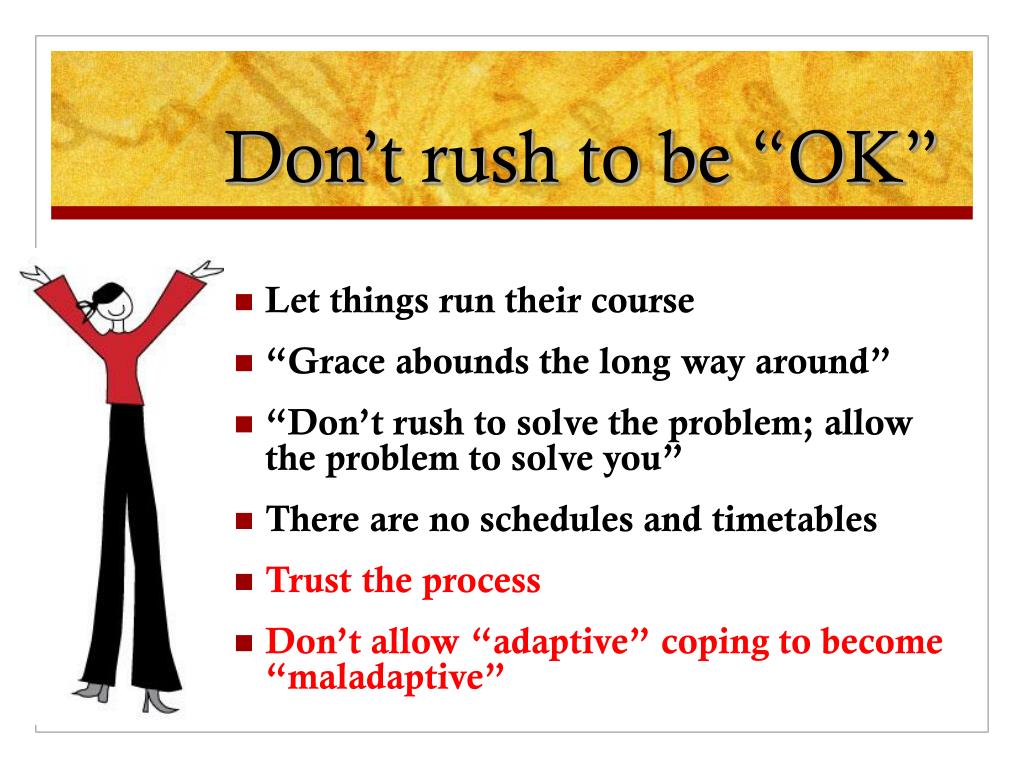 Don’t rush to be “OK”

- Let things run their course
- “Grace abounds the long way around”
- “Don’t rush to solve the problem; allow the problem to solve you”
- There are no schedules and timetables
- Trust the process
- Don’t allow “adaptive” coping to become “maladaptive”